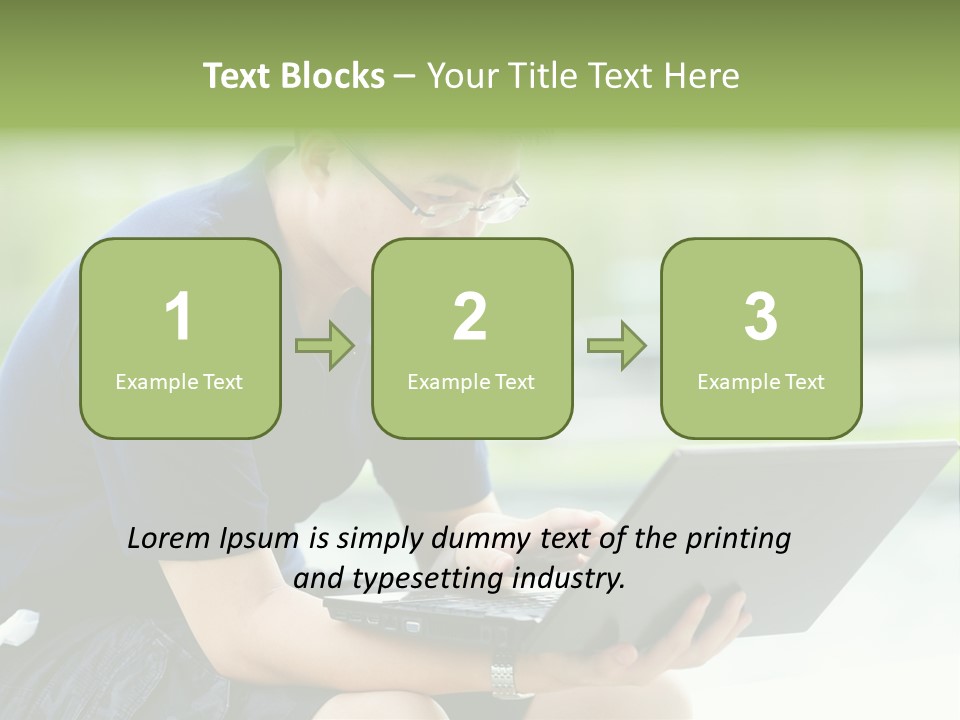 Text Blocks – Your Title Text Here

1
Example Text

2
Example Text

3
Example Text

Lorem Ipsum is simply dummy text of the printing and typesetting industry.